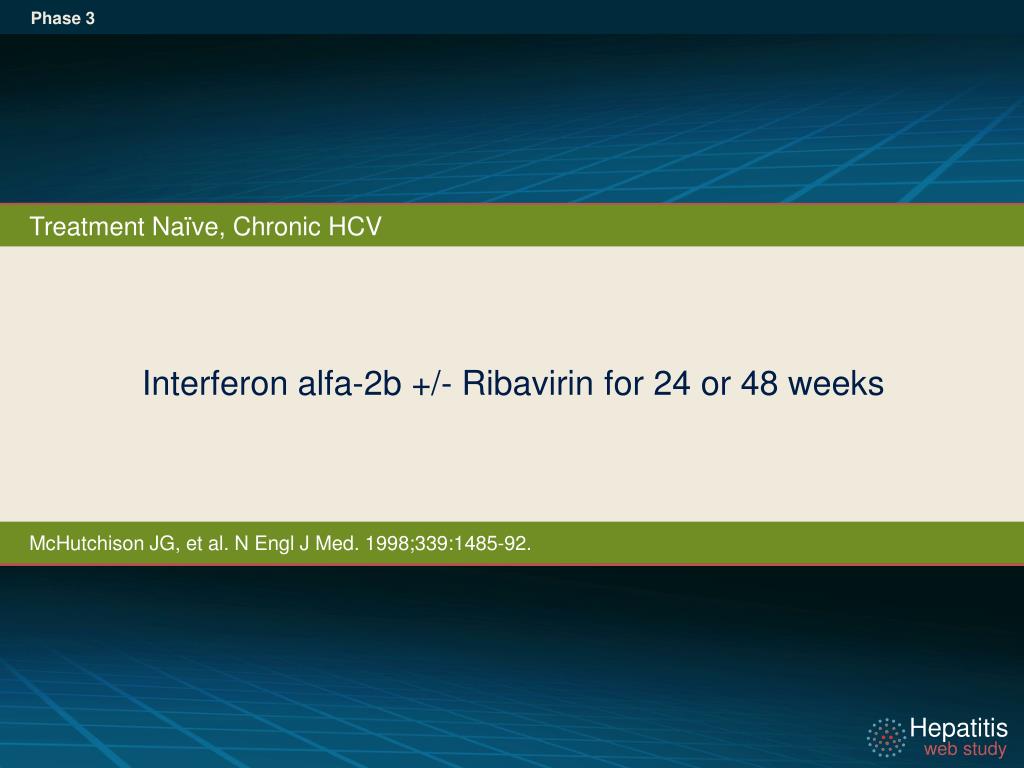 Phase 3

Treatment Naïve, Chronic HCV

Interferon alfa-2b +/- Ribavirin for 24 or 48 weeks

McHutchison JG, et al. N Engl J Med. 1998;339:1485-92.

Hepatitis
web study